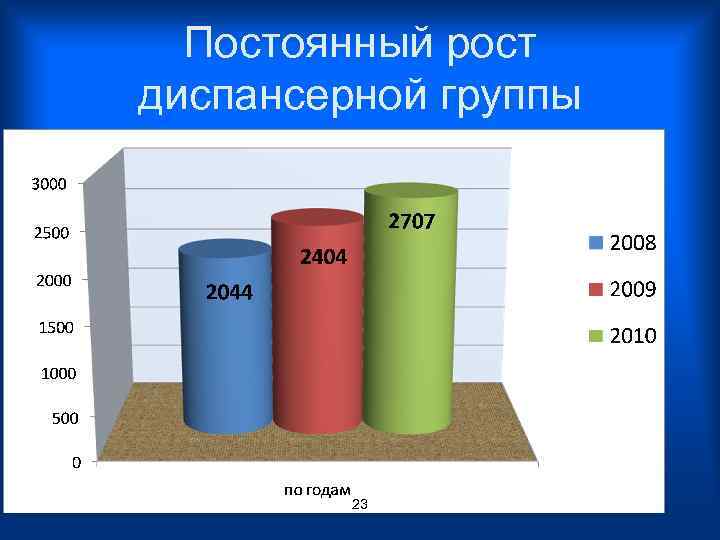 Постоянный рост диспансерной группы

3000
2500
2000
1500
1000
500
0

2044
2404
2707

2008
2009
2010

по годам

23